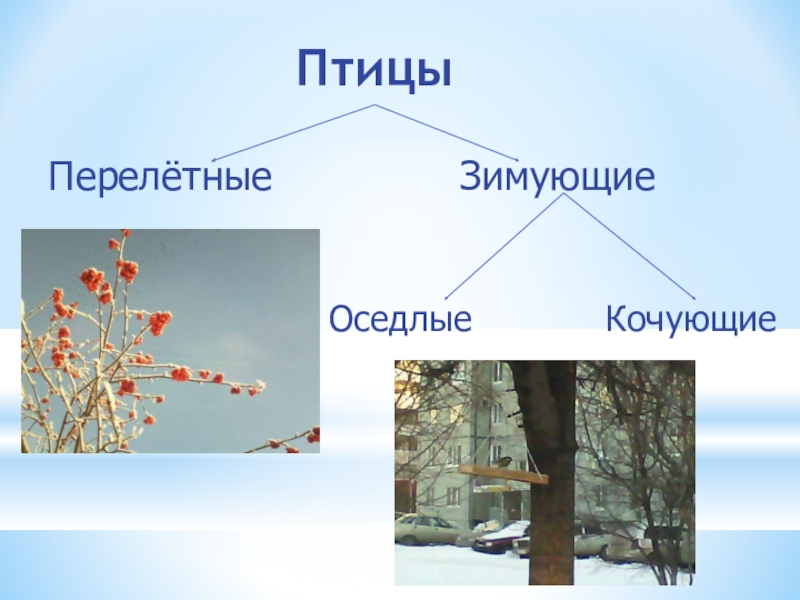 Птицы

Перелётные

Зимующие

Оседлые

Кочующие